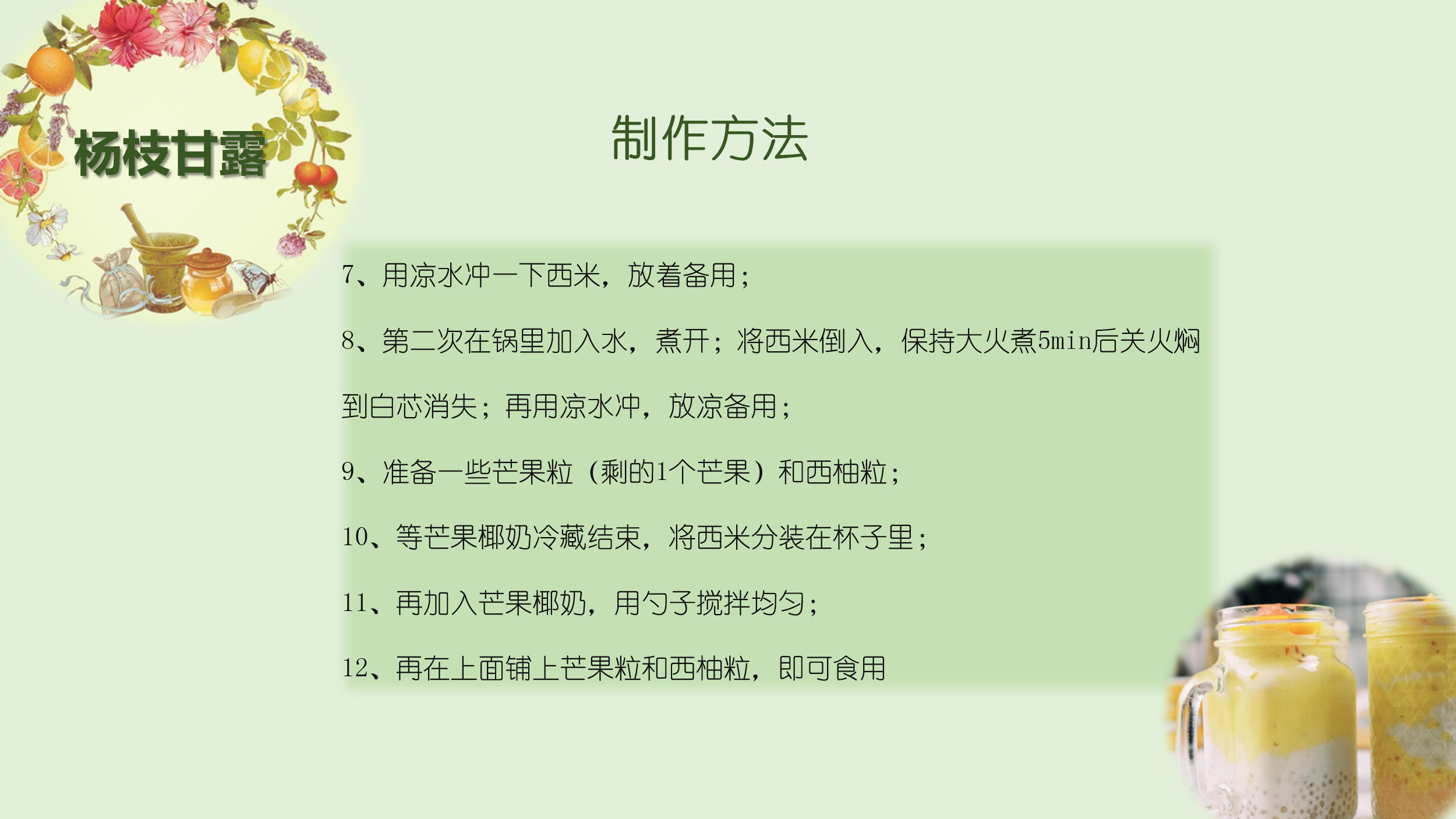 杨枝甘露

制作方法

7、用凉水冲一下西米，放着备用；

8、第二次在锅里加入水，煮开；将西米倒入，保持大火煮5min后关火焖到白芯消失；再用凉水冲，放凉备用；

9、准备一些芒果粒（剩的1个芒果）和西柚粒；

10、等芒果椰奶冷藏结束，将西米分装在杯子里；

11、再加入芒果椰奶，用勺子搅拌均匀；

12、再在上面铺上芒果粒和西柚粒，即可食用